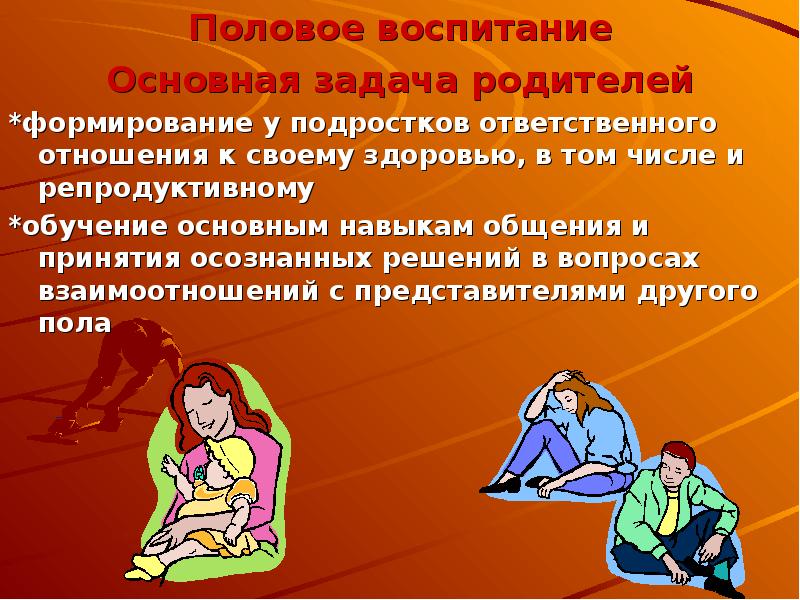 Половое воспитание
Основная задача родителей

*формирование у подростков ответственного отношения к своему здоровью, в том числе и репродуктивному

*обучение основным навыкам общения и принятия осознанных решений в вопросах взаимоотношений с представителями другого пола